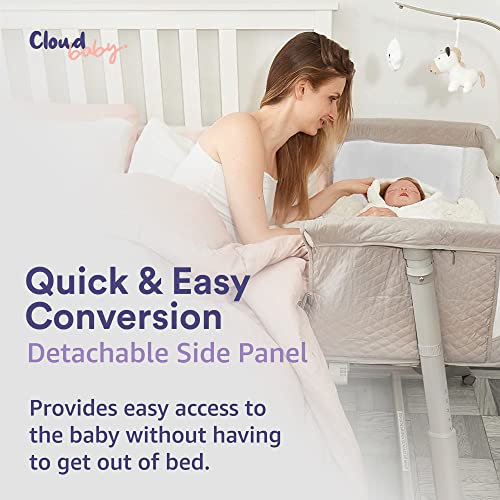 Cloud baby

Quick & Easy Conversion
Detachable Side Panel

Provides easy access to the baby without having to get out of bed.